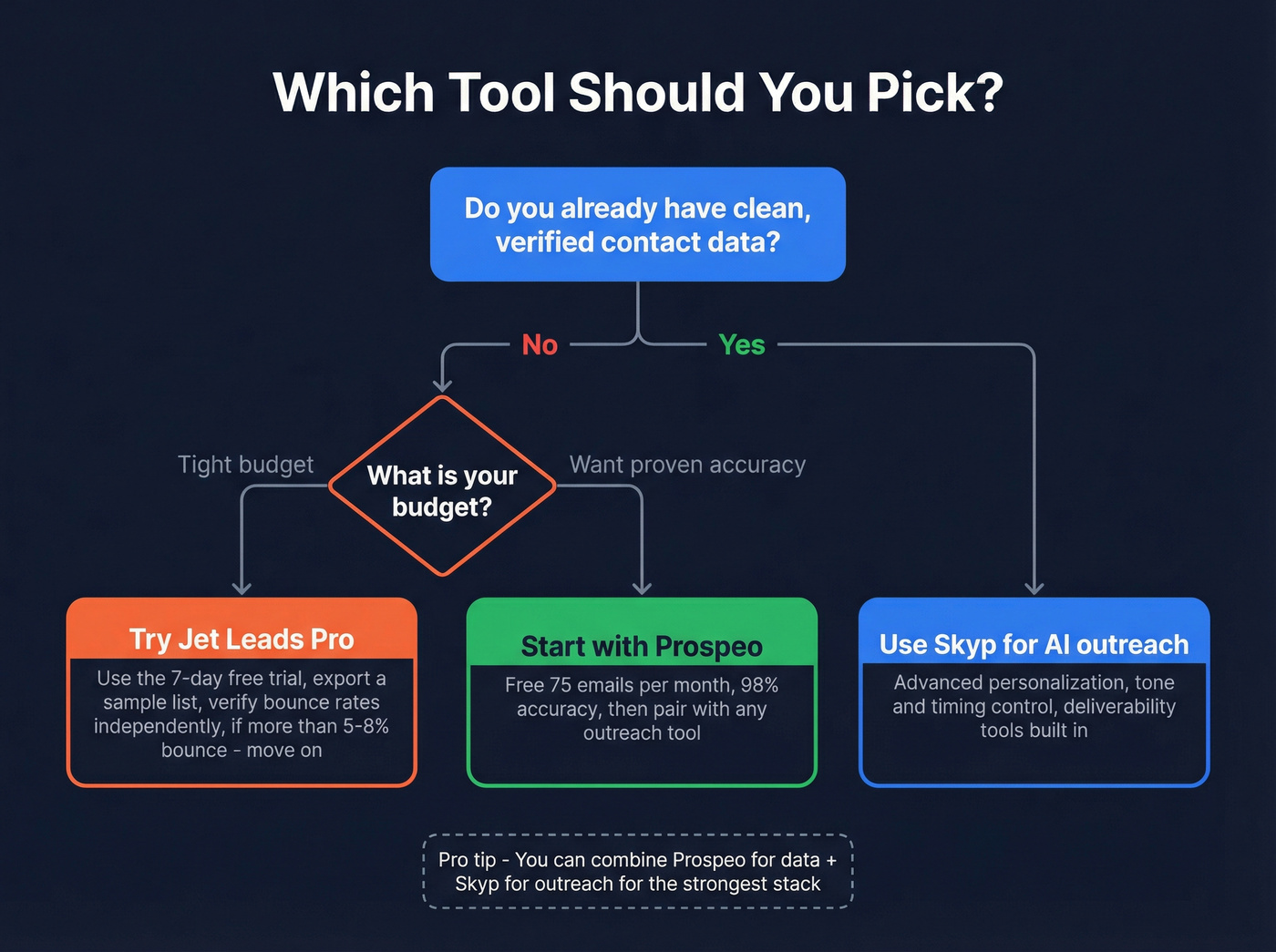 Which Tool Should You Pick?

Do you already have clean, verified contact data?

No

Yes

Tight budget

What is your budget?

Want proven accuracy

Try Jet Leads Pro

Use the 7-day free trial, export a sample list, verify bounce rates independently, if more than 5-8% bounce - move on

Start with Prospeo

Free 75 emails per month, 98% accuracy, then pair with any outreach tool

Use Skyp for AI outreach

Advanced personalization, tone and timing control, deliverability tools built in

Pro tip - You can combine Prospeo for data + Skyp for outreach for the strongest stack